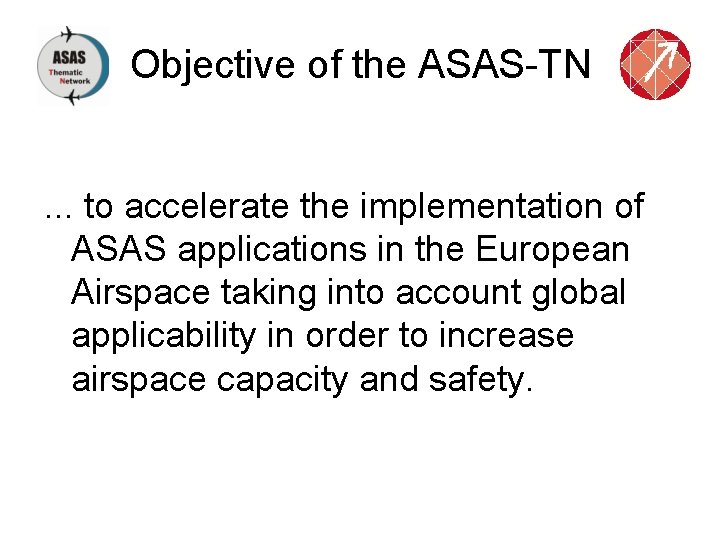 ASAS
Thematic
Network

Objective of the ASAS-TN

... to accelerate the implementation of ASAS applications in the European Airspace taking into account global applicability in order to increase airspace capacity and safety.